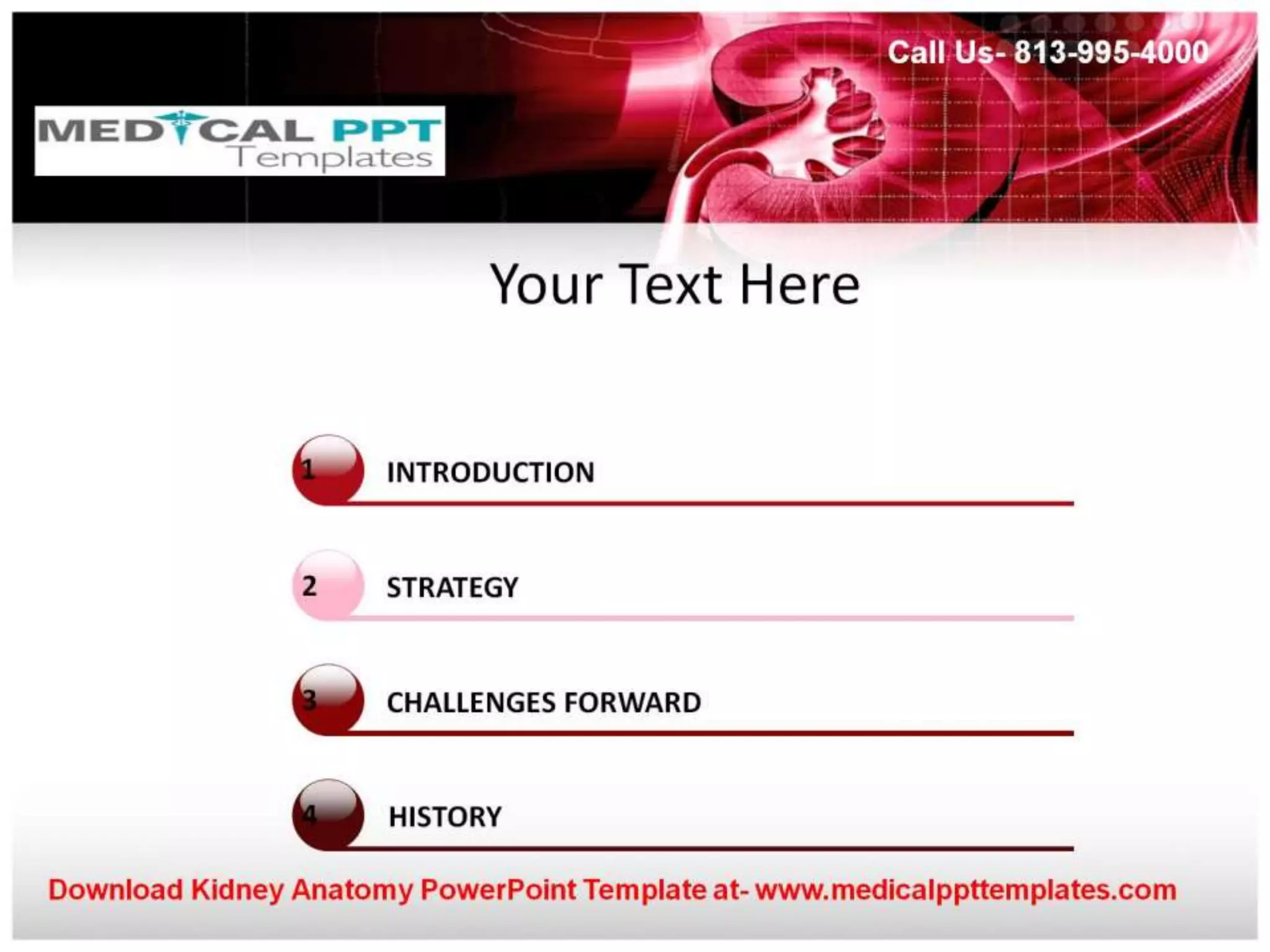 Call Us- 813-995-4000

MEDICAL PPT Templates

Your Text Here

1 INTRODUCTION

2 STRATEGY

3 CHALLENGES FORWARD

4 HISTORY

Download Kidney Anatomy PowerPoint Template at- www.medicalppttemplates.com